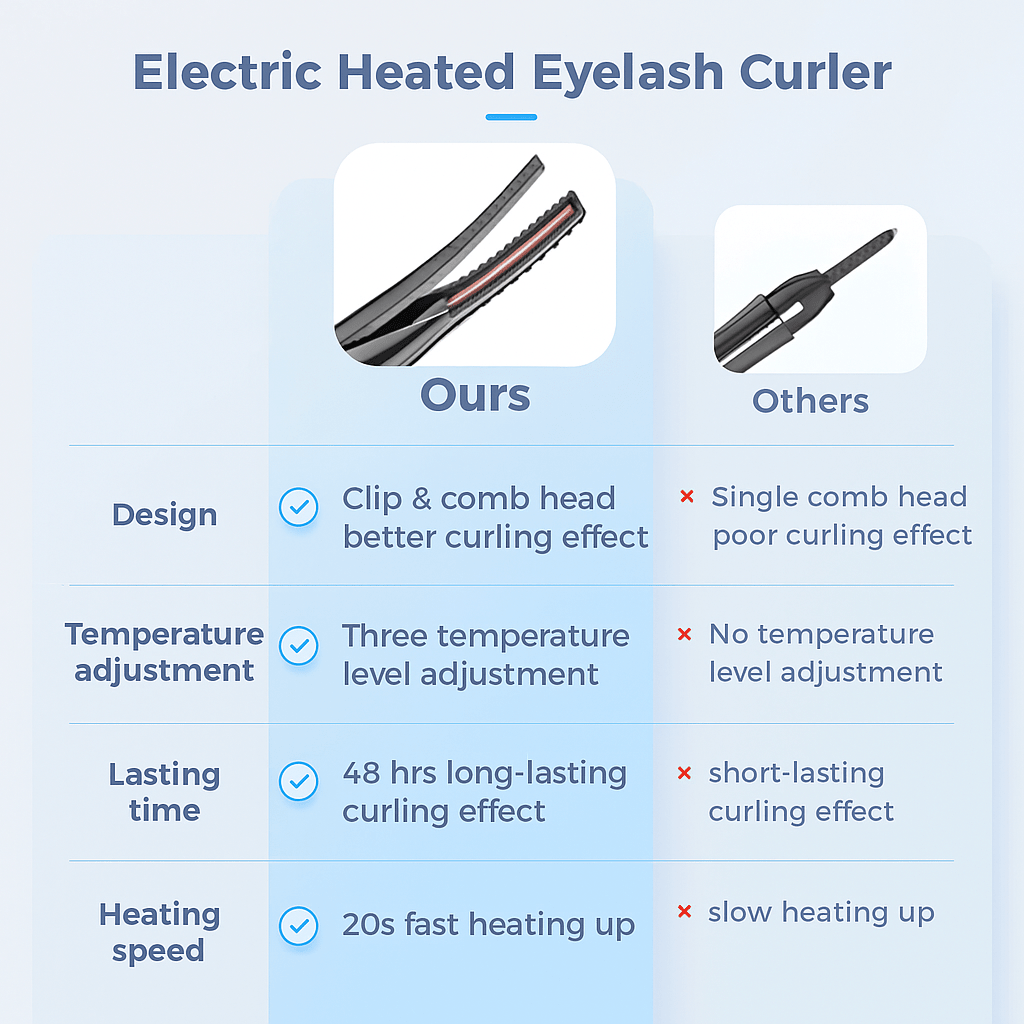 Electric Heated Eyelash Curler

| | Ours | Others |
|---|---|---|
| Design | Clip & comb head better curling effect | Single comb head poor curling effect |
| Temperature adjustment | Three temperature level adjustment | No temperature level adjustment |
| Lasting time | 48 hrs long-lasting curling effect | short-lasting curling effect |
| Heating speed | 20s fast heating up | slow heating up |